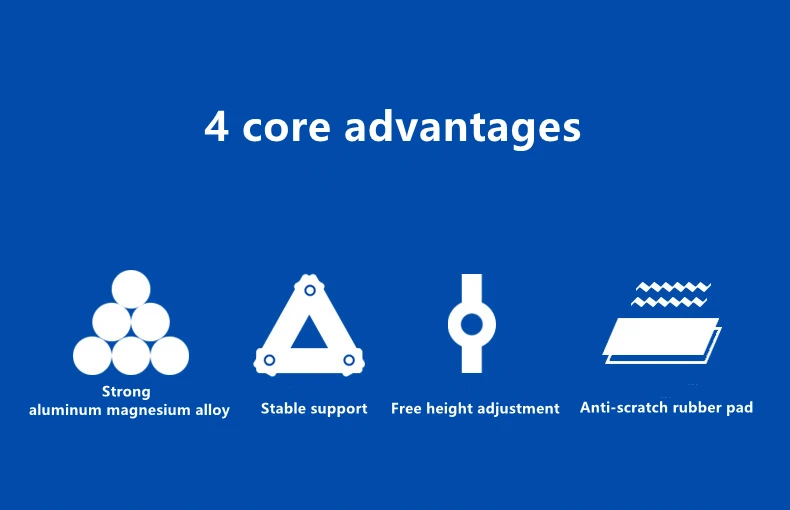 4 core advantages

Strong
aluminum magnesium alloy

Stable support

Free height adjustment

Anti-scratch rubber pad